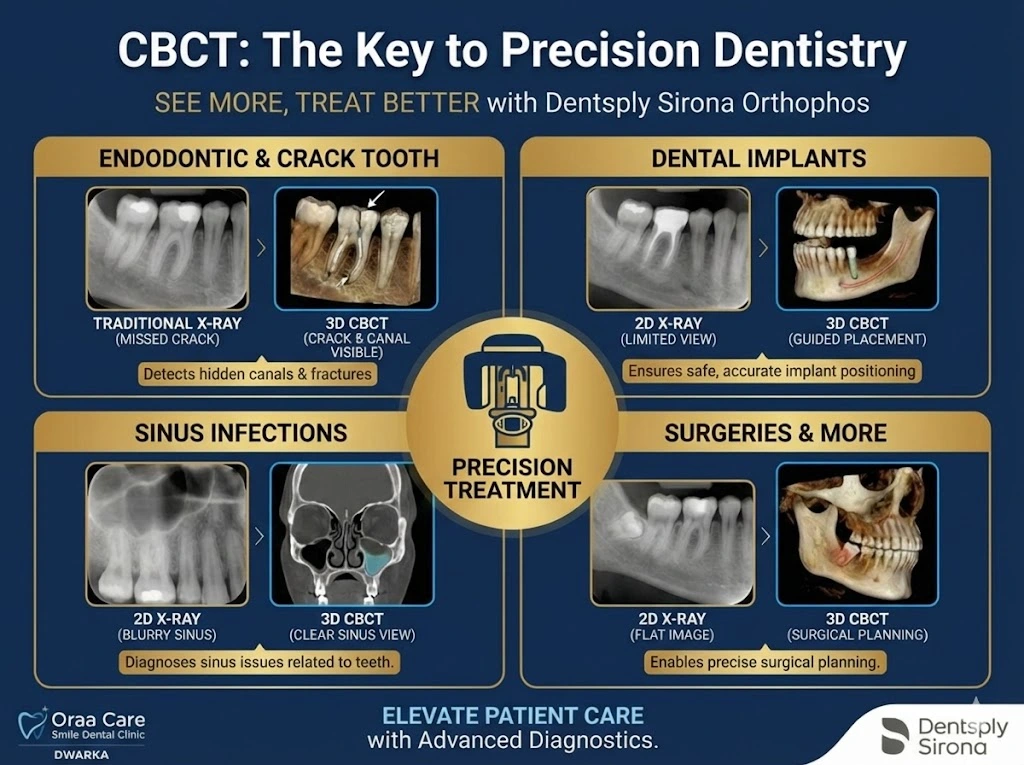 CBCT: The Key to Precision Dentistry

SEE MORE, TREAT BETTER with Dentsply Sirona Orthophos

ENDODONTIC & CRACK TOOTH

TRADITIONAL X-RAY
(MISSED CRACK)

3D CBCT
(CRACK & CANAL VISIBLE)

Detects hidden canals & fractures

DENTAL IMPLANTS

2D X-RAY
(LIMITED VIEW)

3D CBCT
(GUIDED PLACEMENT)

Ensures safe, accurate implant positioning

PRECISION TREATMENT

SINUS INFECTIONS

2D X-RAY
(BLURRY SINUS)

3D CBCT
(CLEAR SINUS VIEW)

Diagnoses sinus issues related to teeth.

SURGERIES & MORE

2D X-RAY
(FLAT IMAGE)

3D CBCT
(SURGICAL PLANNING)

Enables precise surgical planning.

Oraa Care
Smile Dental Clinic
DWARKA

ELEVATE PATIENT CARE
with Advanced Diagnostics.

Dentsply Sirona